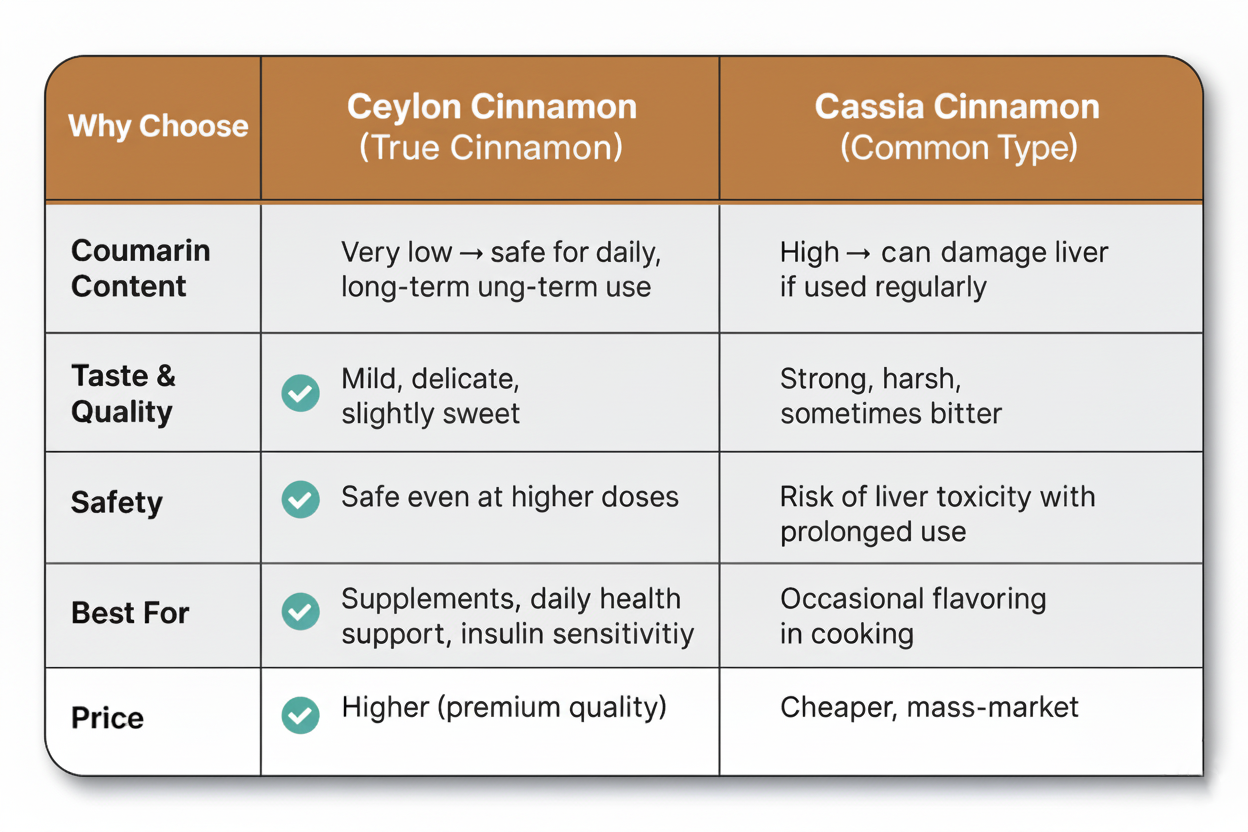 | Why Choose | Ceylon Cinnamon (True Cinnamon) | Cassia Cinnamon (Common Type) |
|---|---|---|
| Coumarin Content | Very low → safe for daily, long-term ung-term use | High → can damage liver if used regularly |
| Taste & Quality | Mild, delicate, slightly sweet | Strong, harsh, sometimes bitter |
| Safety | Safe even at higher doses | Risk of liver toxicity with prolonged use |
| Best For | Supplements, daily health support, insulin sensitivitiy | Occasional flavoring in cooking |
| Price | Higher (premium quality) | Cheaper, mass-market |